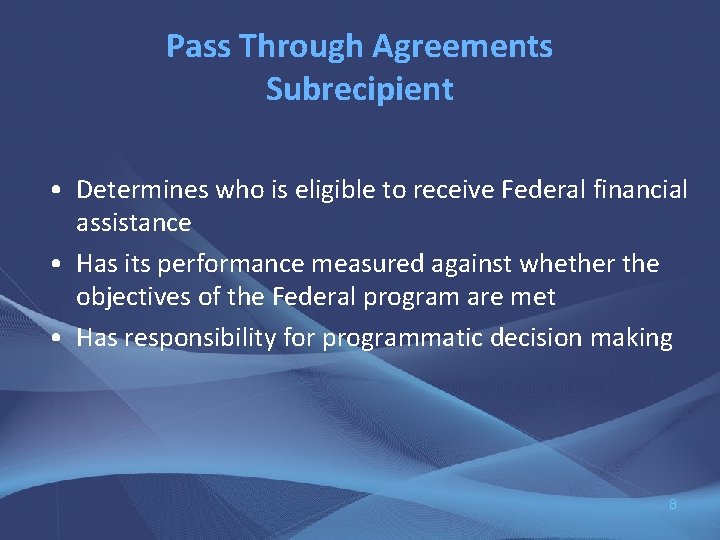 Pass Through Agreements
Subrecipient

• Determines who is eligible to receive Federal financial assistance
• Has its performance measured against whether the objectives of the Federal program are met
• Has responsibility for programmatic decision making

8